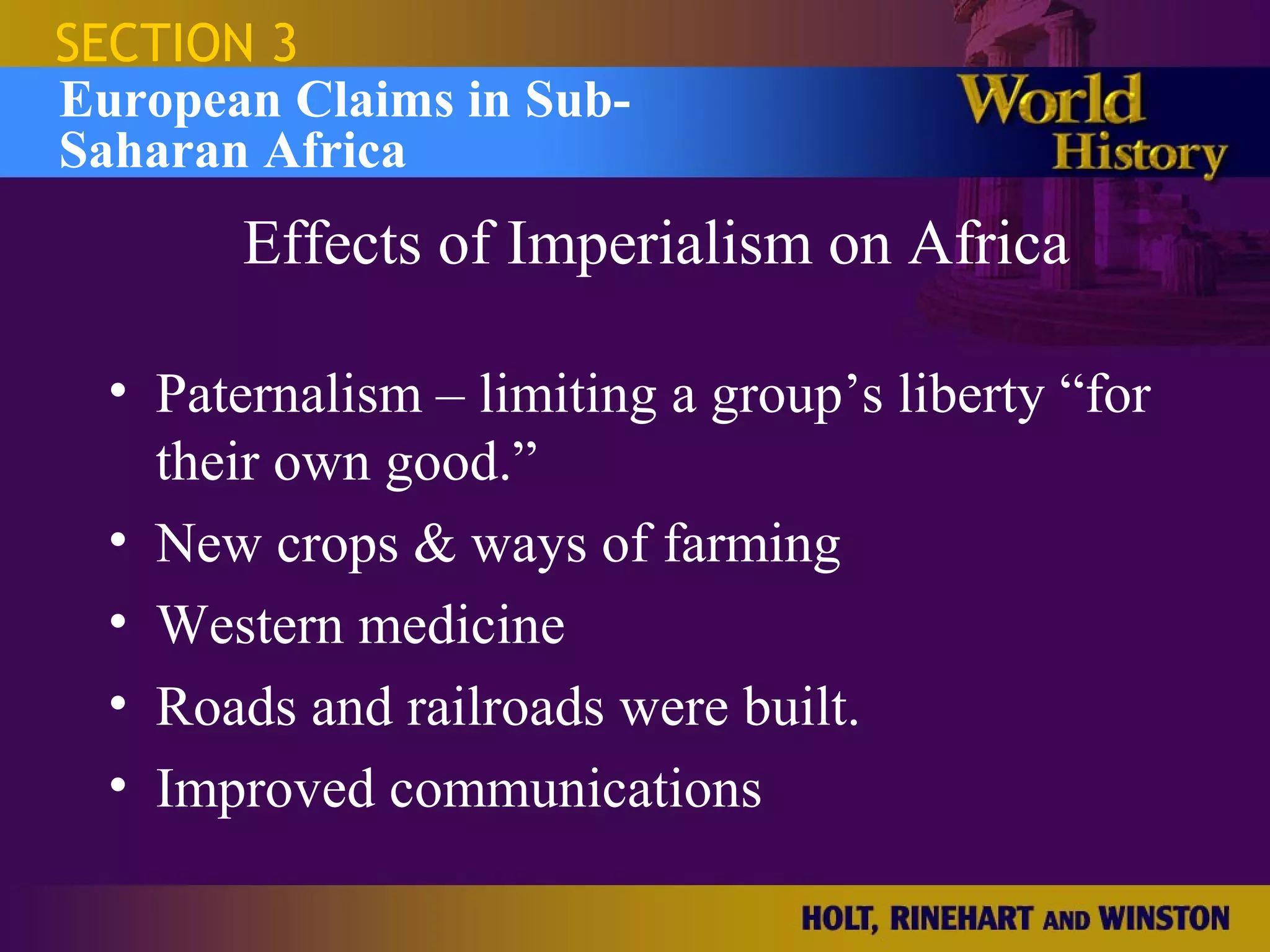 SECTION 3

European Claims in Sub-Saharan Africa

World History

Effects of Imperialism on Africa

• Paternalism – limiting a group’s liberty “for their own good.”
• New crops & ways of farming
• Western medicine
• Roads and railroads were built.
• Improved communications

HOLT, RINEHART AND WINSTON